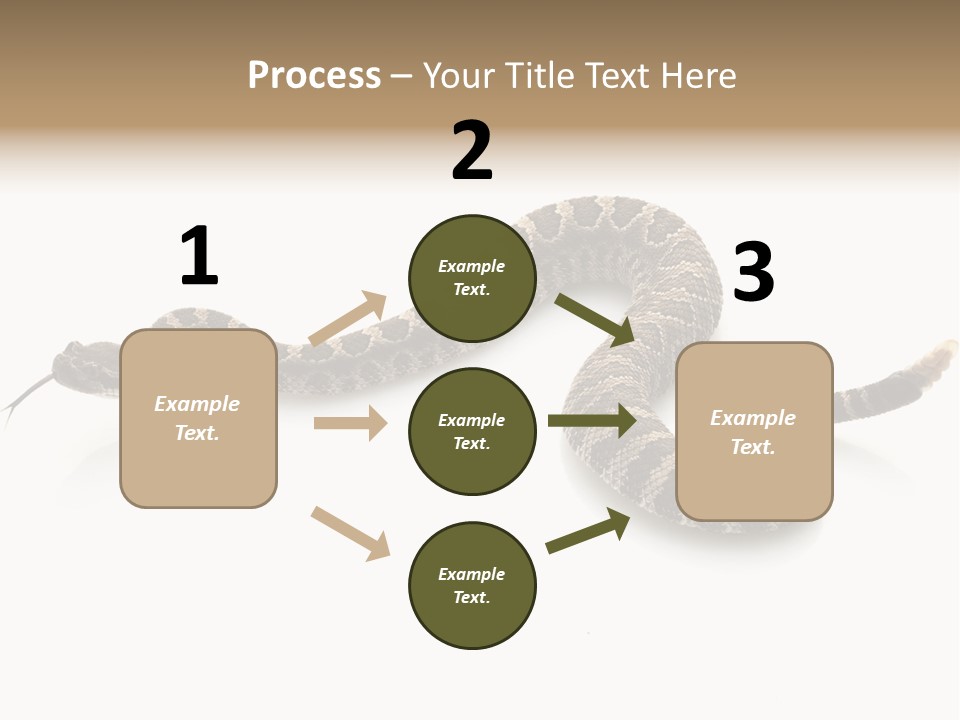 Process – Your Title Text Here

1

Example Text.

2

Example Text.

Example Text.

Example Text.

3

Example Text.